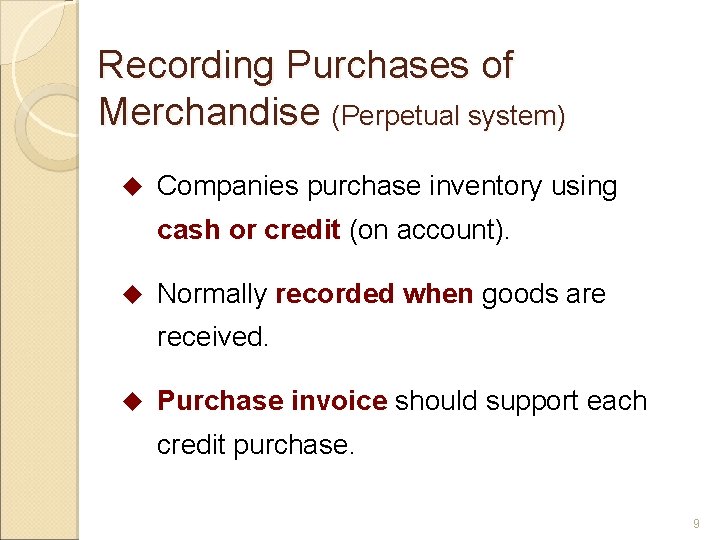 Recording Purchases of Merchandise (Perpetual system)

◆ Companies purchase inventory using cash or credit (on account).

◆ Normally recorded when goods are received.

◆ Purchase invoice should support each credit purchase.

9